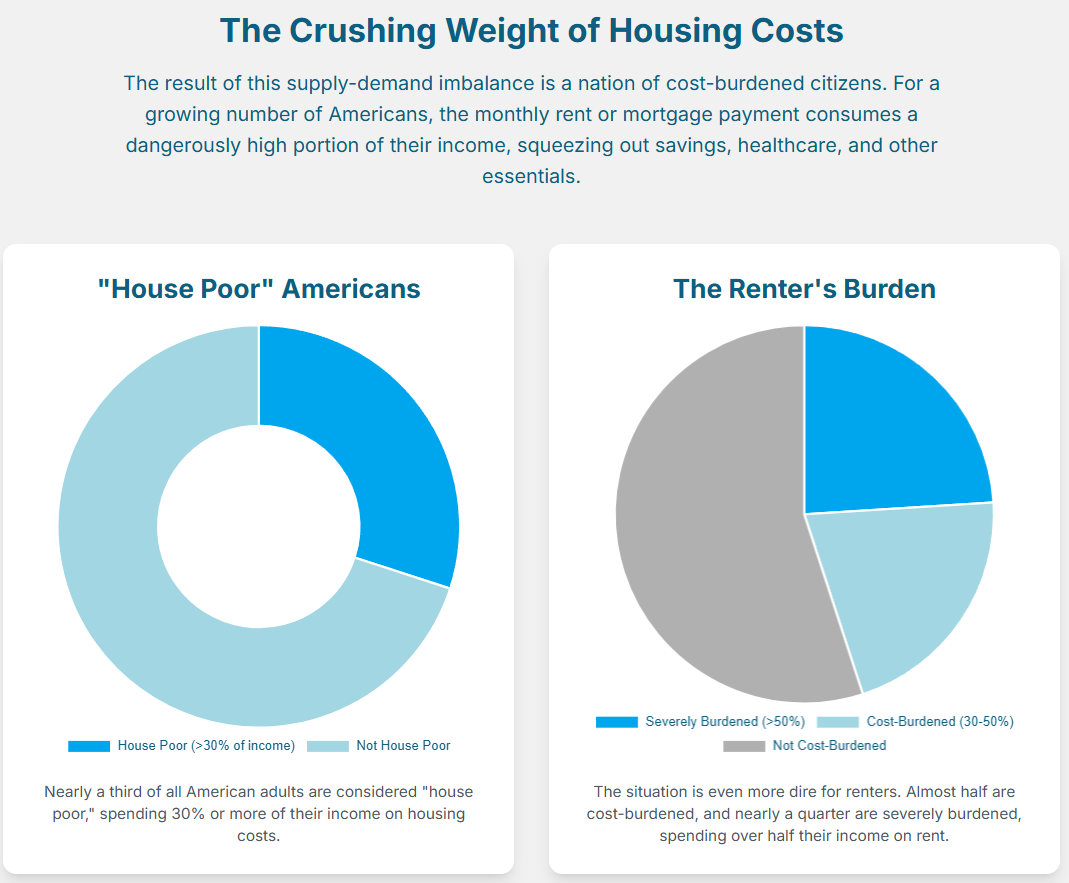 The Crushing Weight of Housing Costs

The result of this supply-demand imbalance is a nation of cost-burdened citizens. For a growing number of Americans, the monthly rent or mortgage payment consumes a dangerously high portion of their income, squeezing out savings, healthcare, and other essentials.

"House Poor" Americans

House Poor (>30% of income) Not House Poor

Nearly a third of all American adults are considered "house poor," spending 30% or more of their income on housing costs.

The Renter's Burden

Severely Burdened (>50%) Cost-Burdened (30-50%) Not Cost-Burdened

The situation is even more dire for renters. Almost half are cost-burdened, and nearly a quarter are severely burdened, spending over half their income on rent.